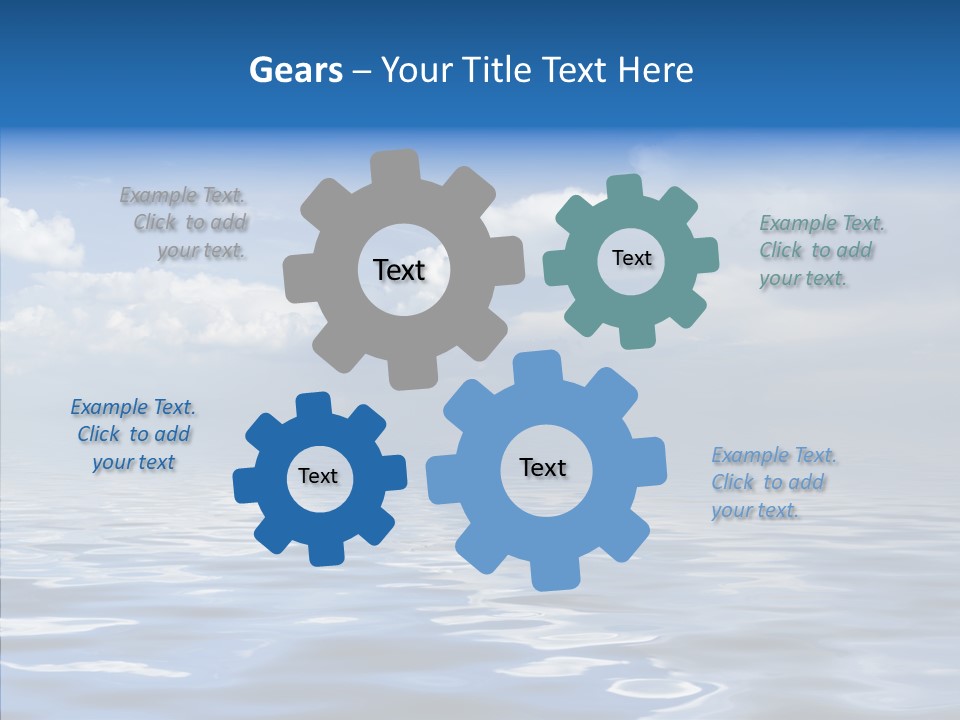 Gears – Your Title Text Here

Example Text. Click to add your text.

Text

Text

Example Text. Click to add your text.

Example Text. Click to add your text

Text

Text

Example Text. Click to add your text.